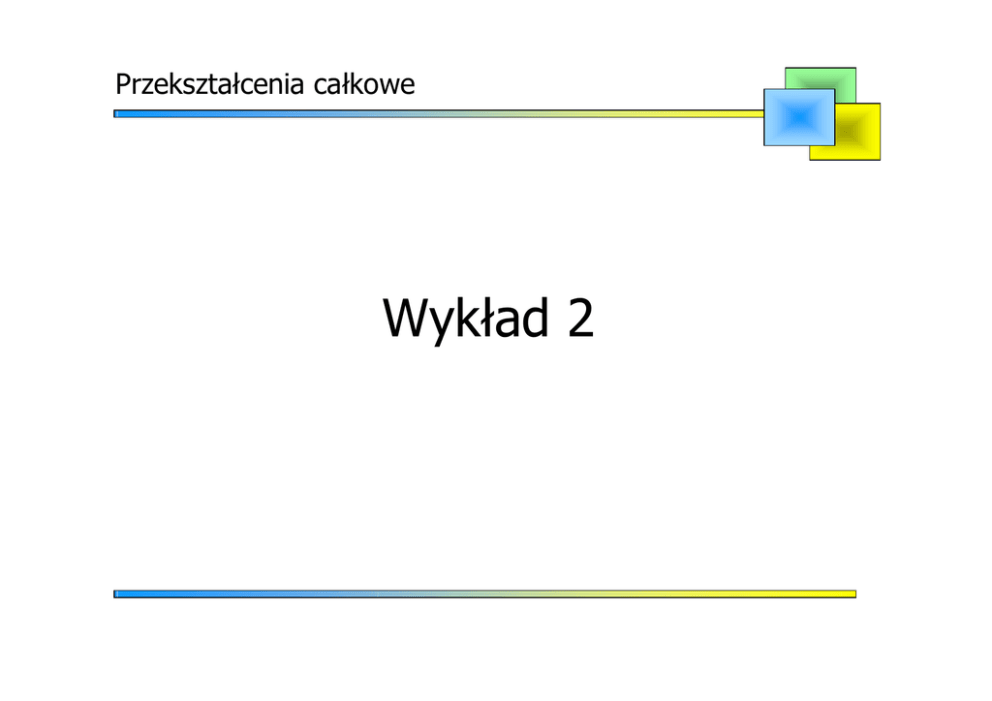 Przekształcenia całkowe

Wykład 2